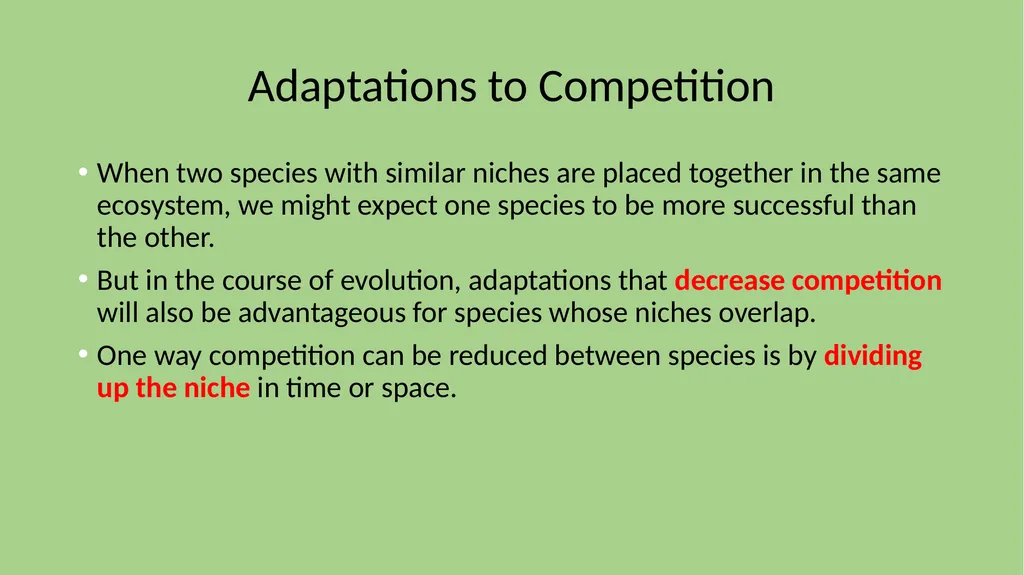 Adaptations to Competition

• When two species with similar niches are placed together in the same ecosystem, we might expect one species to be more successful than the other.

• But in the course of evolution, adaptations that decrease competition will also be advantageous for species whose niches overlap.

• One way competition can be reduced between species is by dividing up the niche in time or space.